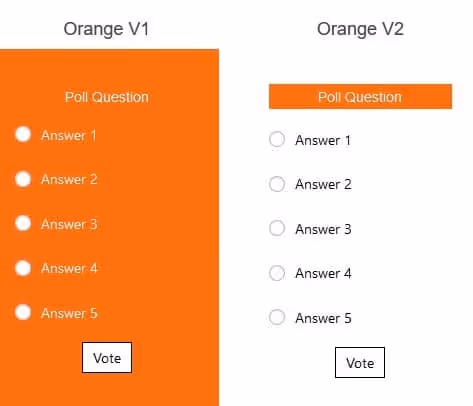 Orange V1

Poll Question

Answer 1

Answer 2

Answer 3

Answer 4

Answer 5

Vote

Orange V2

Poll Question

Answer 1

Answer 2

Answer 3

Answer 4

Answer 5

Vote